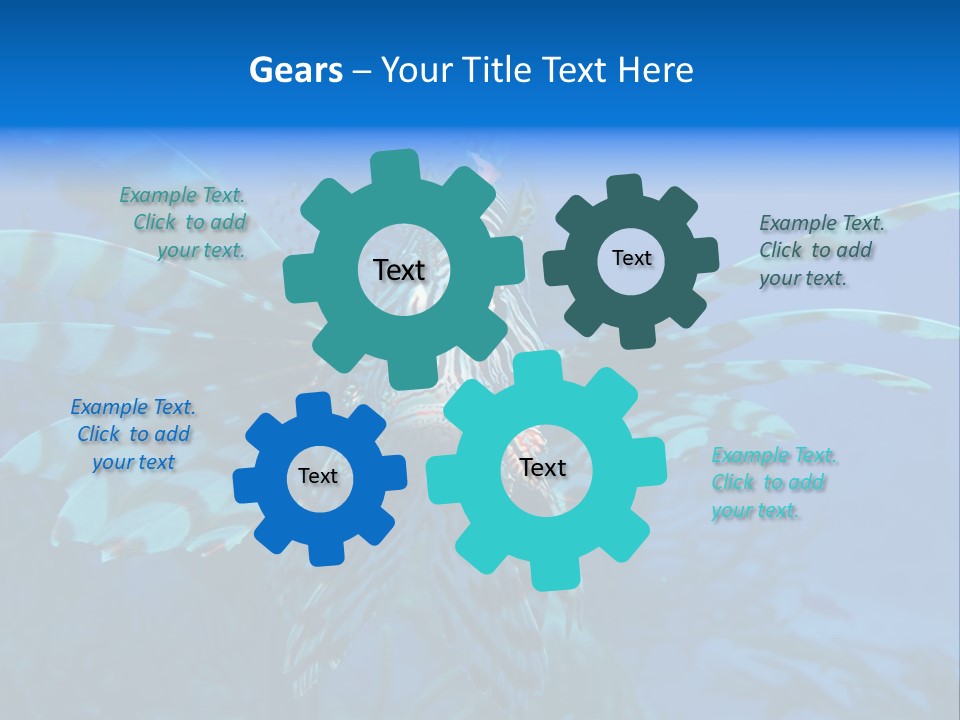 Gears – Your Title Text Here

Example Text. Click to add your text.

Text

Text

Example Text. Click to add your text.

Example Text. Click to add your text

Text

Text

Example Text. Click to add your text.